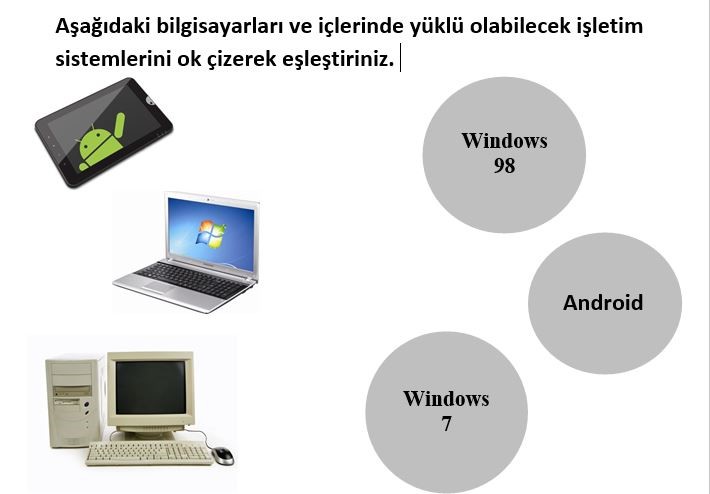 Aşağıdaki bilgisayarları ve içlerinde yüklü olabilecek işletim sistemlerini ok çizerek eşleştiriniz.

Windows 98

Android

Windows 7